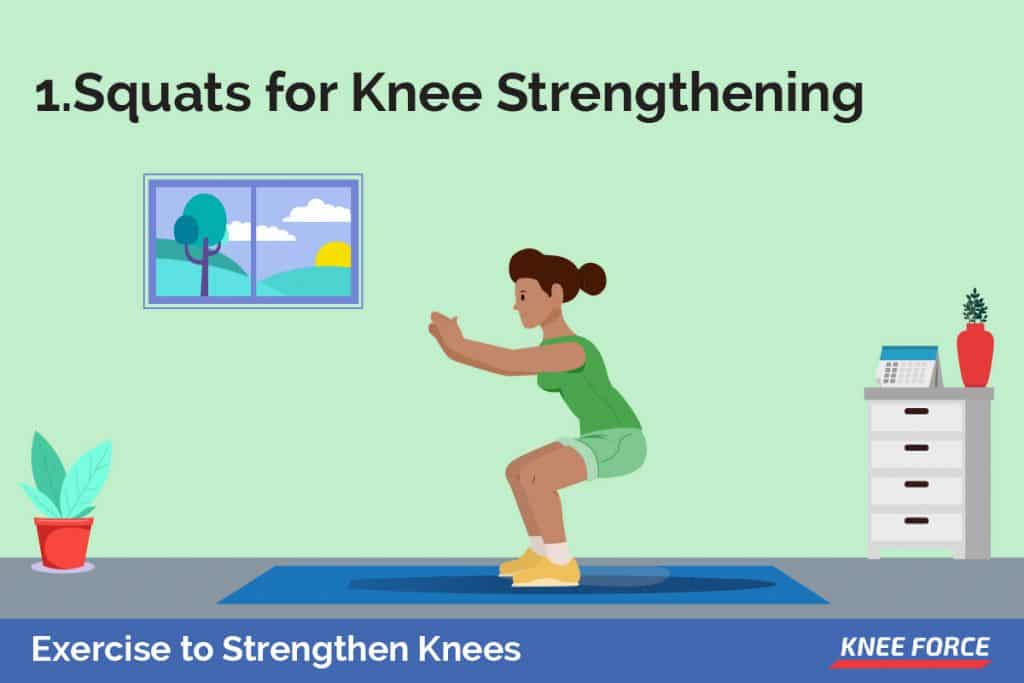 1.Squats for Knee Strengthening

Exercise to Strengthen Knees

KNEE FORCE